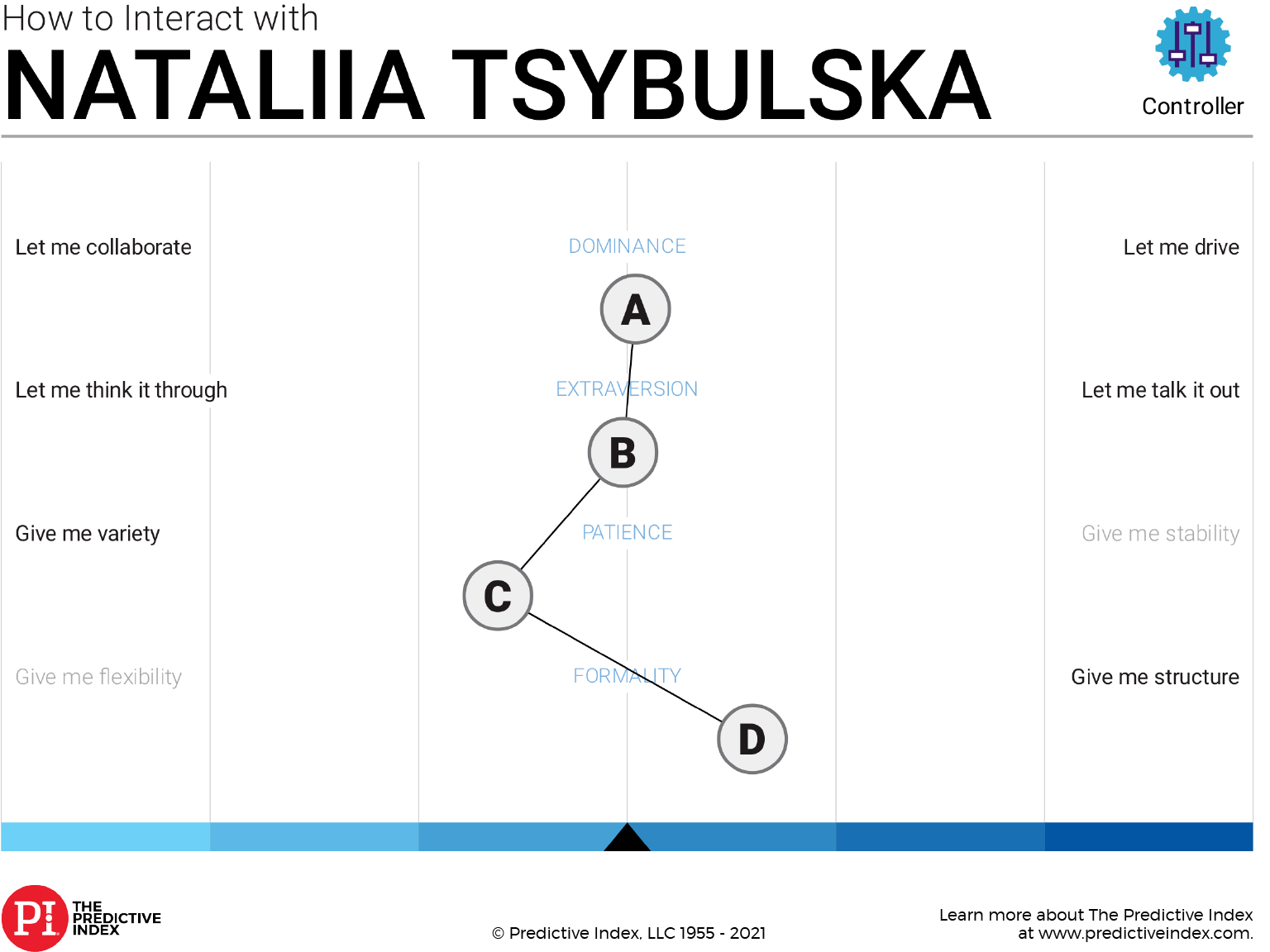 How to Interact with
NATALIIA TSYBULSKA

Controller

Let me collaborate

DOMINANCE

Let me drive

A

Let me think it through

EXTRAVERSION

Let me talk it out

B

Give me variety

PATIENCE

Give me stability

C

Give me flexibility

FORMALITY

Give me structure

D

PI THE PREDICTIVE INDEX

© Predictive Index, LLC 1955 - 2021

Learn more about The Predictive Index at www.predictiveindex.com.